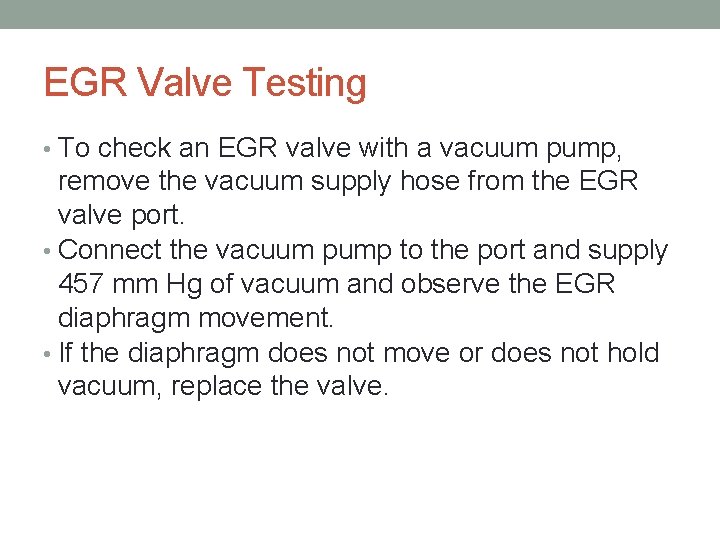 EGR Valve Testing

• To check an EGR valve with a vacuum pump, remove the vacuum supply hose from the EGR valve port.
• Connect the vacuum pump to the port and supply 457 mm Hg of vacuum and observe the EGR diaphragm movement.
• If the diaphragm does not move or does not hold vacuum, replace the valve.